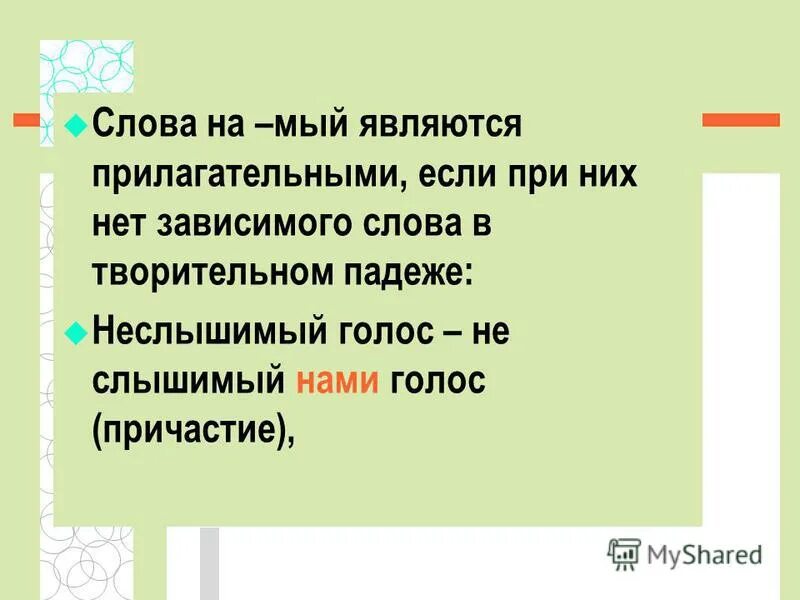 Слова на –мый являются прилагательными, если при них нет зависимого слова в творительном падеже:

Неслышимый голос – не слышимый нами голос (причастие),

MyShared